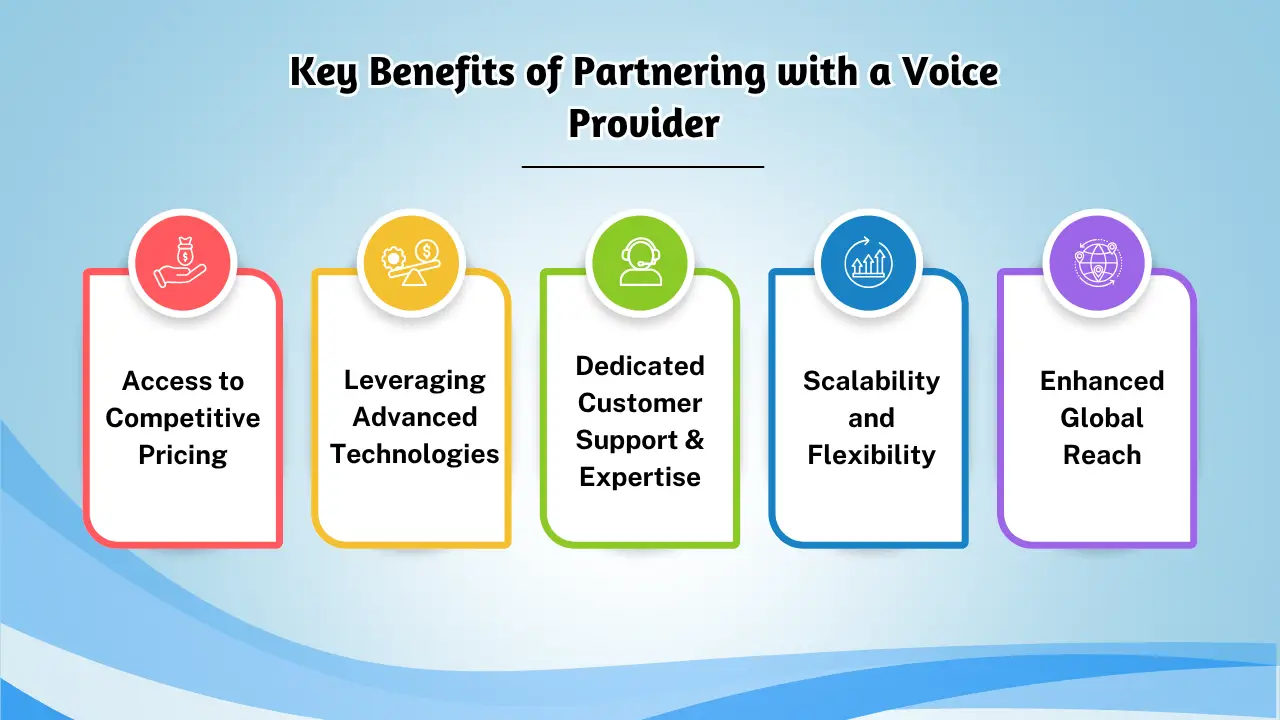 Key Benefits of Partnering with a Voice Provider

Access to Competitive Pricing

Leveraging Advanced Technologies

Dedicated Customer Support & Expertise

Scalability and Flexibility

Enhanced Global Reach